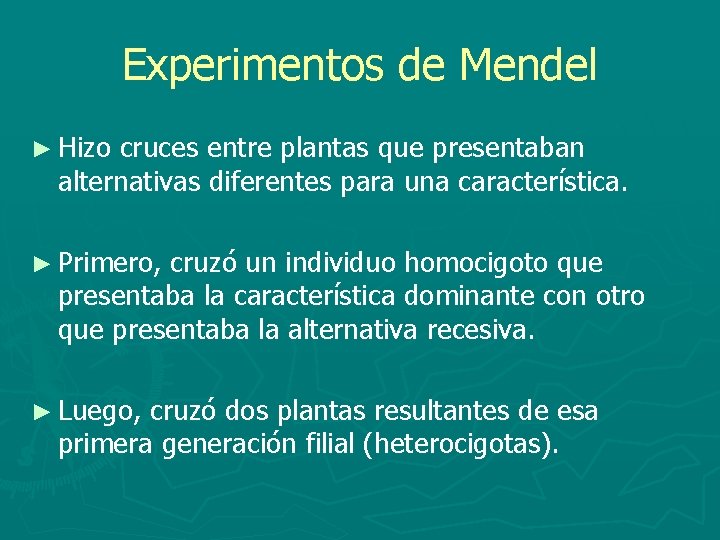 Experimentos de Mendel

► Hizo cruces entre plantas que presentaban alternativas diferentes para una característica.

► Primero, cruzó un individuo homocigoto que presentaba la característica dominante con otro que presentaba la alternativa recesiva.

► Luego, cruzó dos plantas resultantes de esa primera generación filial (heterocigotas).